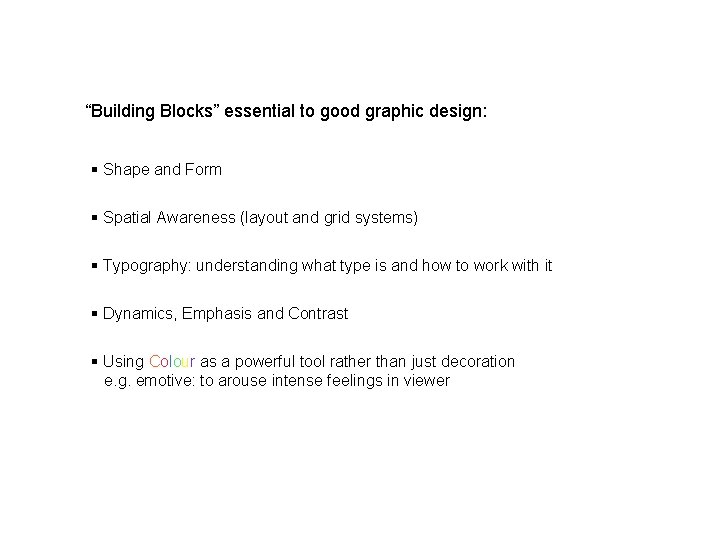 “Building Blocks” essential to good graphic design:

▪ Shape and Form

▪ Spatial Awareness (layout and grid systems)

▪ Typography: understanding what type is and how to work with it

▪ Dynamics, Emphasis and Contrast

▪ Using Colour as a powerful tool rather than just decoration
e.g. emotive: to arouse intense feelings in viewer